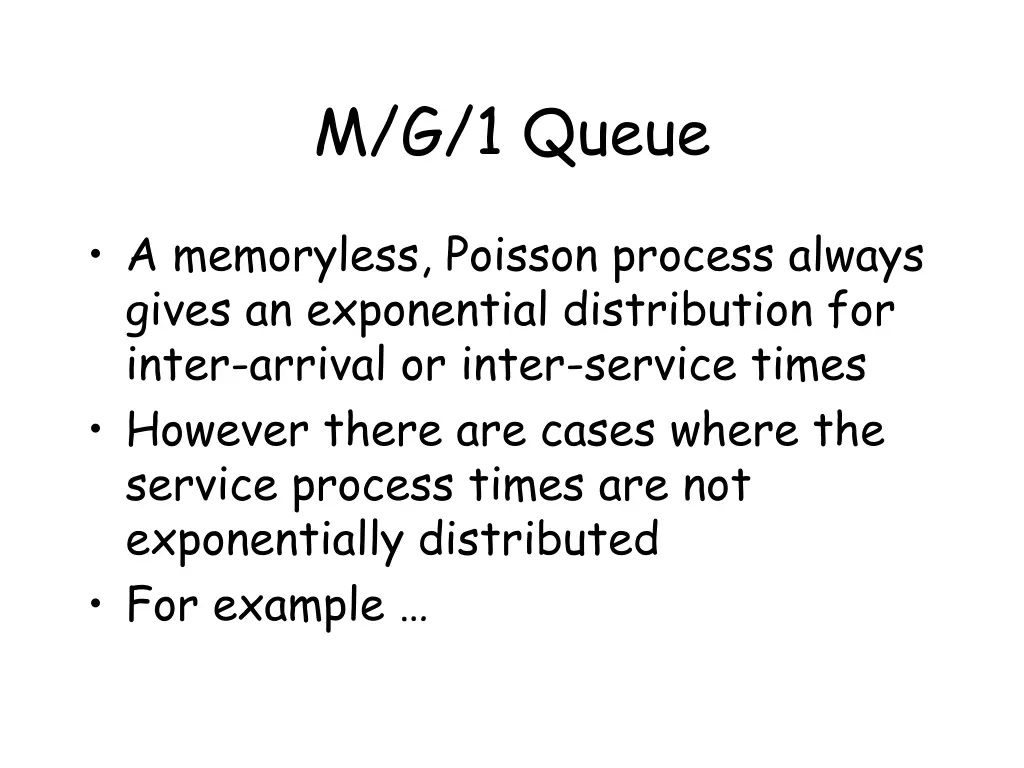 M/G/1 Queue

• A memoryless, Poisson process always gives an exponential distribution for inter-arrival or inter-service times
• However there are cases where the service process times are not exponentially distributed
• For example …